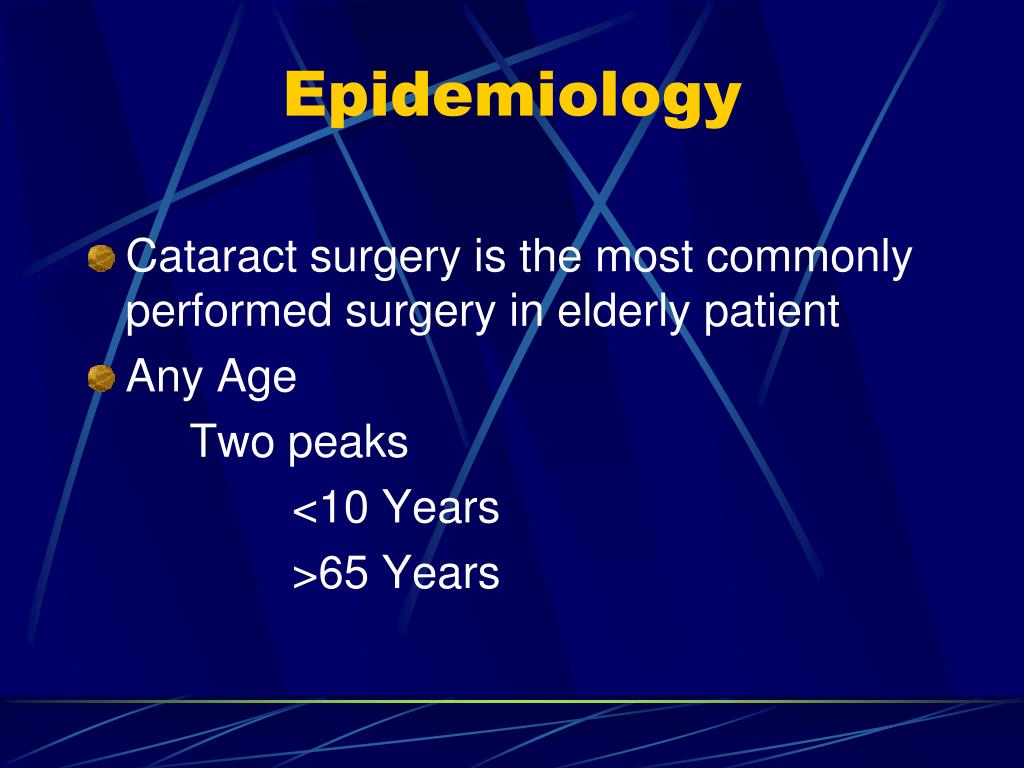 Epidemiology

Cataract surgery is the most commonly performed surgery in elderly patient

Any Age

Two peaks

<10 Years

>65 Years